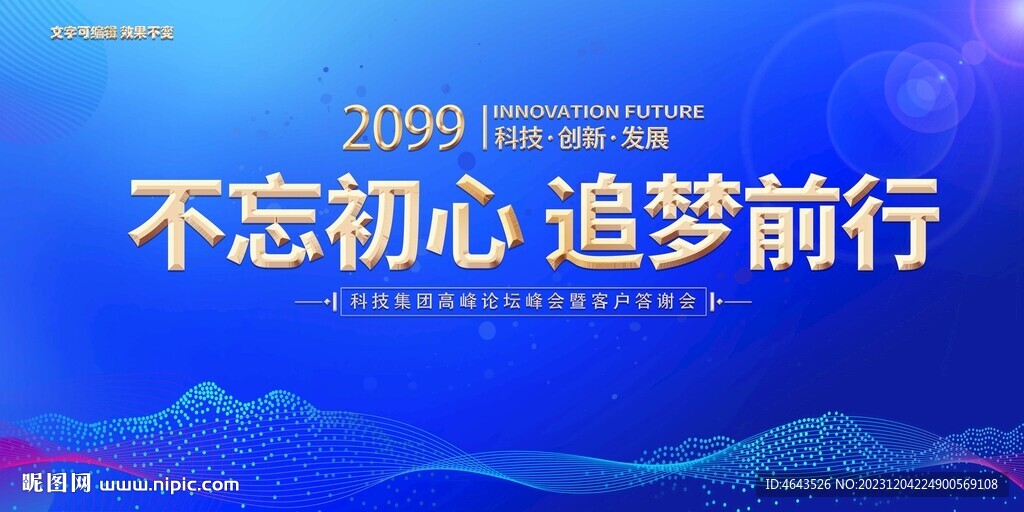 文字可编辑 效果不变

2099 INNOVATION FUTURE
科技·创新·发展

不忘初心 追梦前行

科技集团高峰论坛峰会暨客户答谢会

昵图网 www.nipic.com

ID:4643526 NO:20231204224900569108